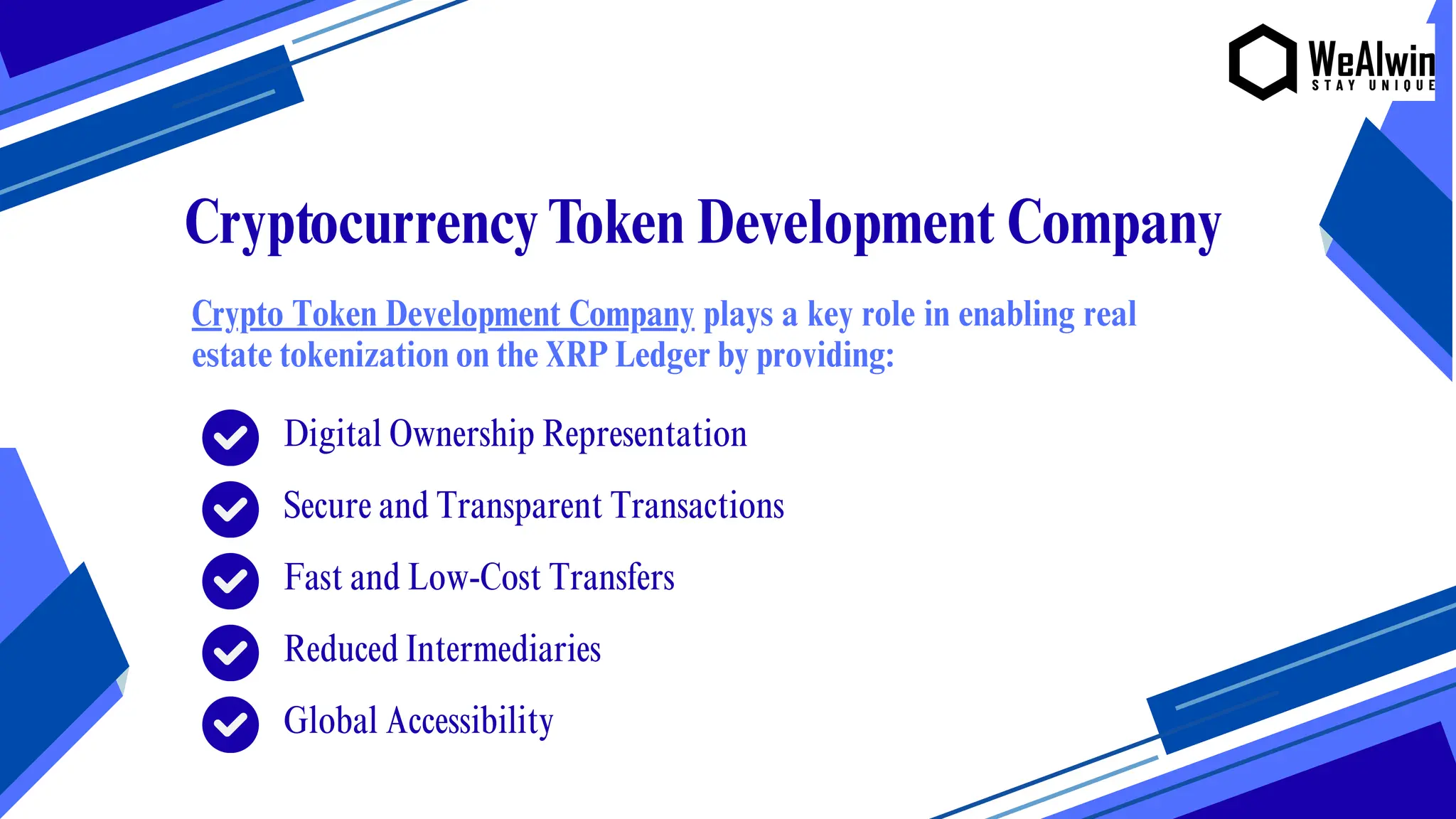 WeAlwin
STAY UNIQUE

Cryptocurrency Token Development Company

Crypto Token Development Company plays a key role in enabling real estate tokenization on the XRP Ledger by providing:

Digital Ownership Representation

Secure and Transparent Transactions

Fast and Low-Cost Transfers

Reduced Intermediaries

Global Accessibility